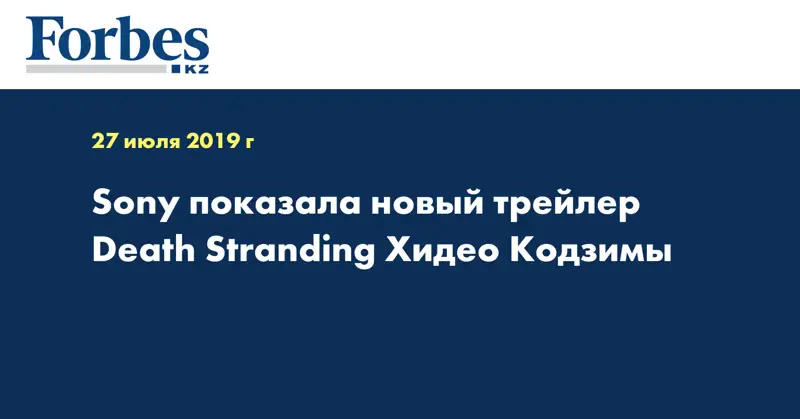 Forbes
KZ

27 июля 2019 г

Sony показала новый трейлер Death Stranding Хидео Кодзимы